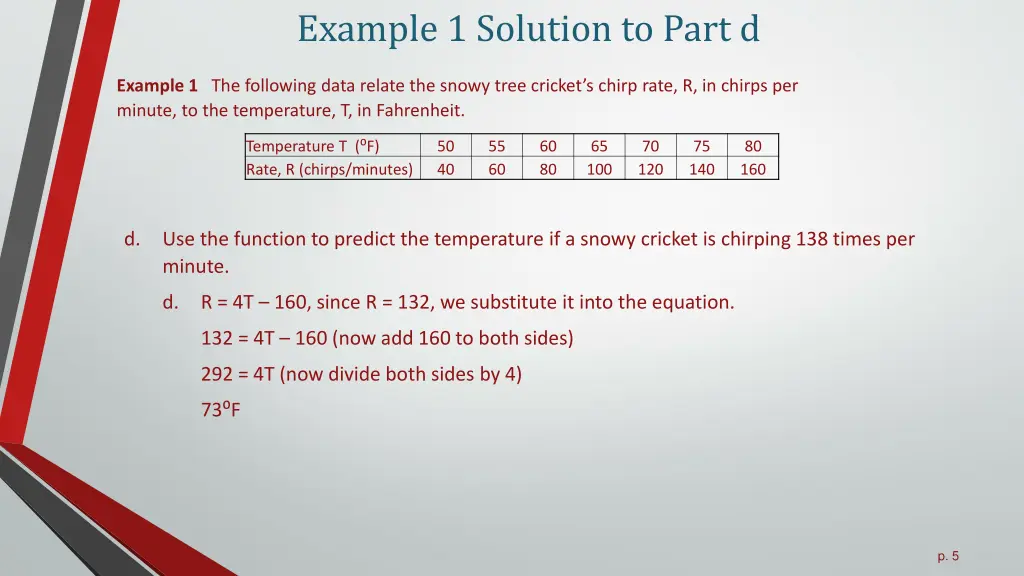 Example 1 Solution to Part d

**Example 1** The following data relate the snowy tree cricket's chirp rate, R, in chirps per minute, to the temperature, T, in Fahrenheit.

| Temperature T (⁰F) | 50 | 55 | 60 | 65 | 70 | 75 | 80 |
|---|---|---|---|---|---|---|---|
| Rate, R (chirps/minutes) | 40 | 60 | 80 | 100 | 120 | 140 | 160 |

d. Use the function to predict the temperature if a snowy cricket is chirping 138 times per minute.

d. R = 4T – 160, since R = 132, we substitute it into the equation.

132 = 4T – 160 (now add 160 to both sides)

292 = 4T (now divide both sides by 4)

73⁰F

p. 5